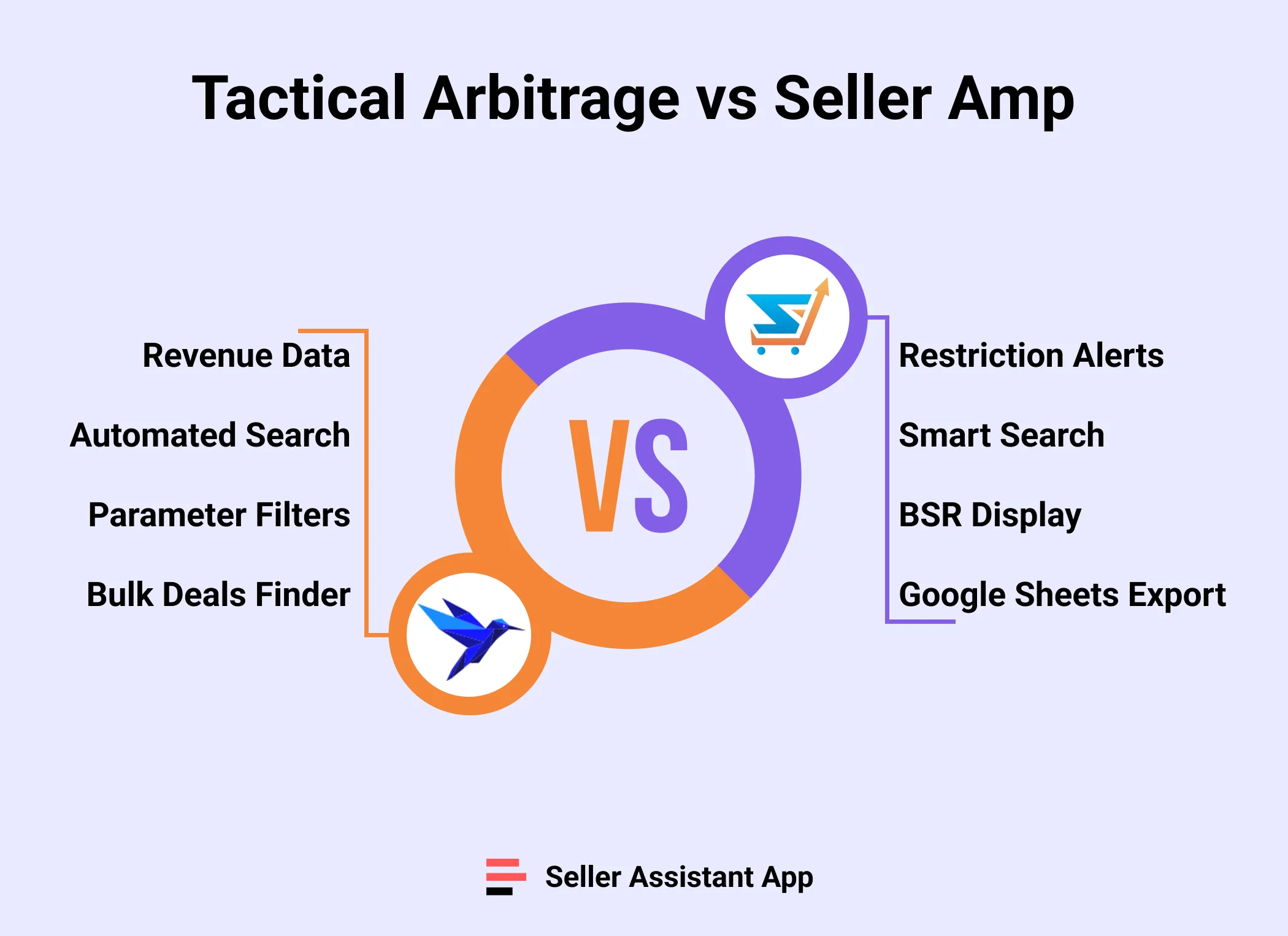 Tactical Arbitrage vs Seller Amp

Revenue Data

Automated Search

Parameter Filters

Bulk Deals Finder

VS

Restriction Alerts

Smart Search

BSR Display

Google Sheets Export

Seller Assistant App